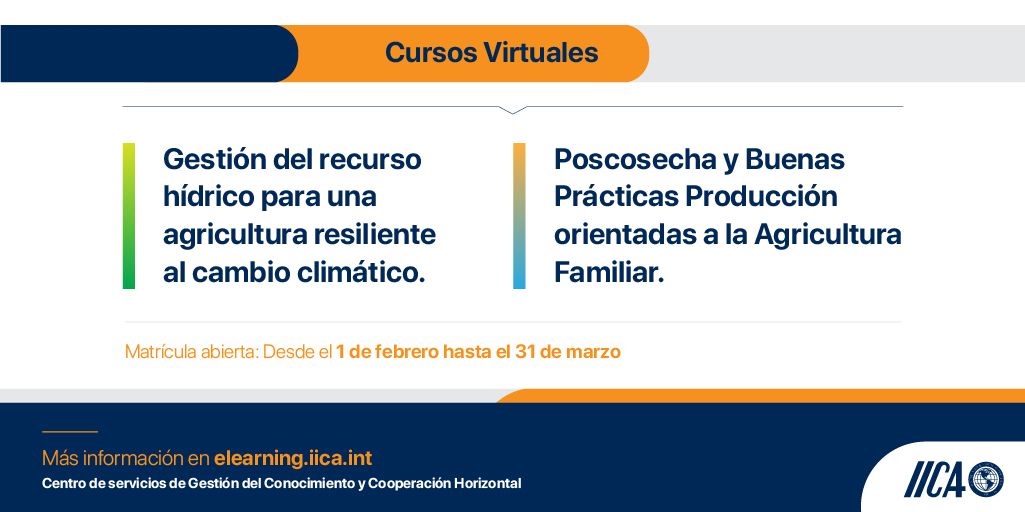 Cursos Virtuales

Gestión del recurso hídrico para una agricultura resiliente al cambio climático.

Poscosecha y Buenas Prácticas Producción orientadas a la Agricultura Familiar.

Matrícula abierta: Desde el 1 de febrero hasta el 31 de marzo

Más información en elearning.iica.int
Centro de servicios de Gestión del Conocimiento y Cooperación Horizontal

IICA